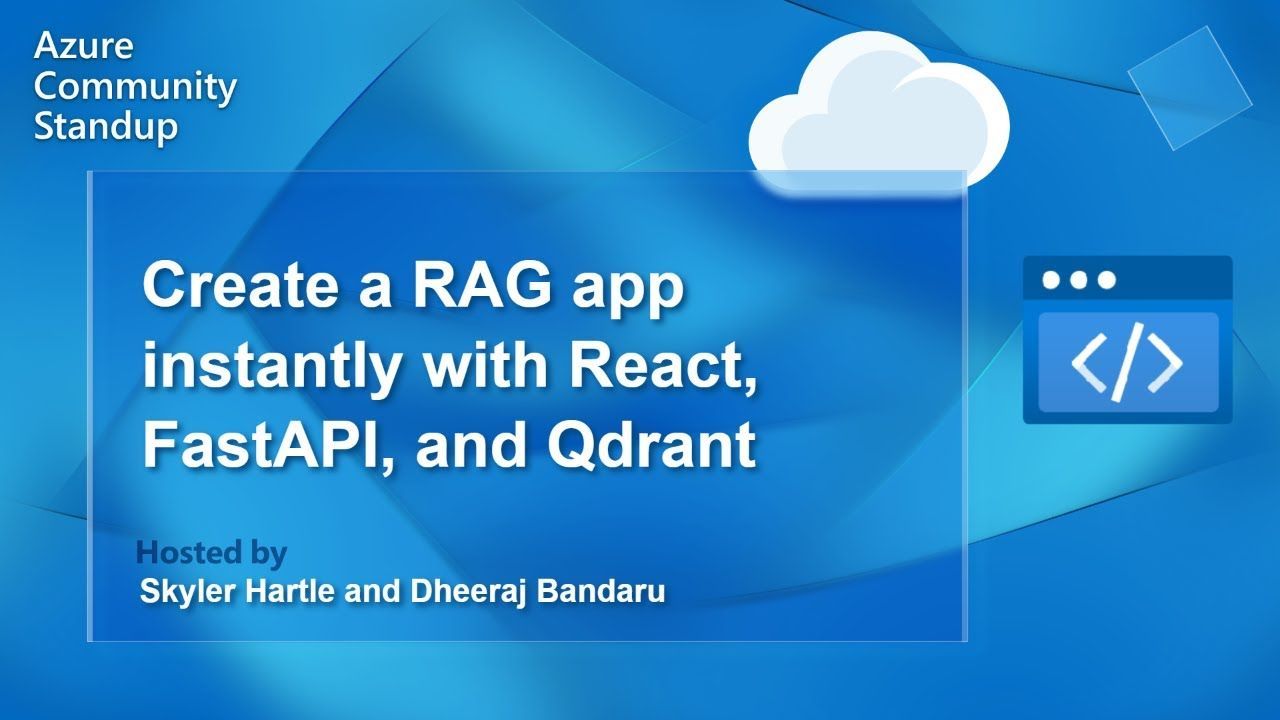 Azure Community Standup

Create a RAG app instantly with React, FastAPI, and Qdrant

Hosted by
Skyler Hartle and Dheeraj Bandaru

</>